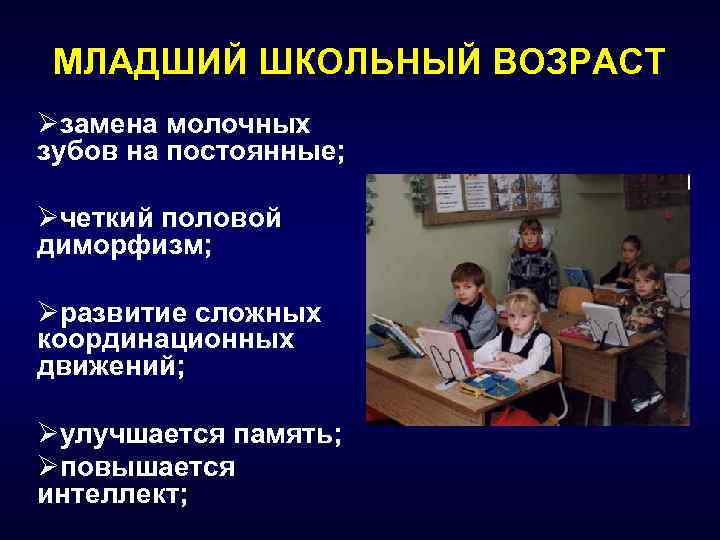 МЛАДШИЙ ШКОЛЬНЫЙ ВОЗРАСТ

➢замена молочных зубов на постоянные;

➢четкий половой диморфизм;

➢развитие сложных координационных движений;

➢улучшается память;
➢повышается интеллект;